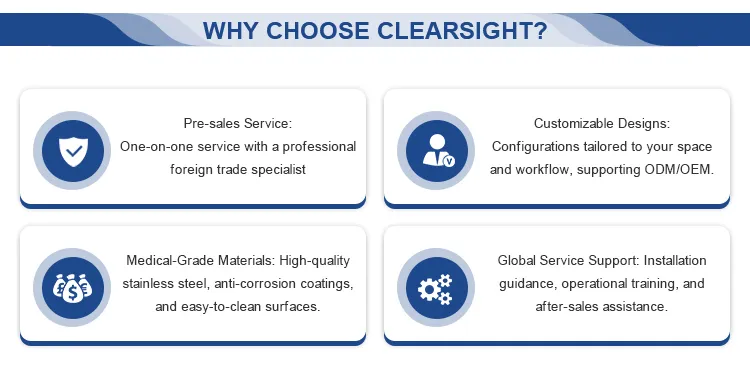 WHY CHOOSE CLEARSIGHT?

Pre-sales Service:
One-on-one service with a professional foreign trade specialist

Customizable Designs:
Configurations tailored to your space and workflow, supporting ODM/OEM.

Medical-Grade Materials: High-quality stainless steel, anti-corrosion coatings, and easy-to-clean surfaces.

Global Service Support: Installation guidance, operational training, and after-sales assistance.